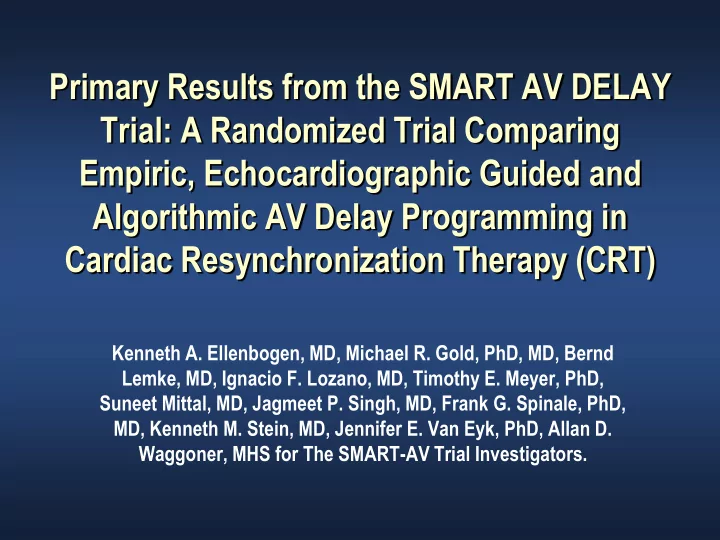 Primary Results from the SMART AV DELAY Trial: A Randomized Trial Comparing Empiric, Echocardiographic Guided and Algorithmic AV Delay Programming in Cardiac Resynchronization Therapy (CRT)

Kenneth A. Ellenbogen, MD, Michael R. Gold, PhD, MD, Bernd Lemke, MD, Ignacio F. Lozano, MD, Timothy E. Meyer, PhD, Suneet Mittal, MD, Jagmeet P. Singh, MD, Frank G. Spinale, PhD, MD, Kenneth M. Stein, MD, Jennifer E. Van Eyk, PhD, Allan D. Waggoner, MHS for The SMART-AV Trial Investigators.